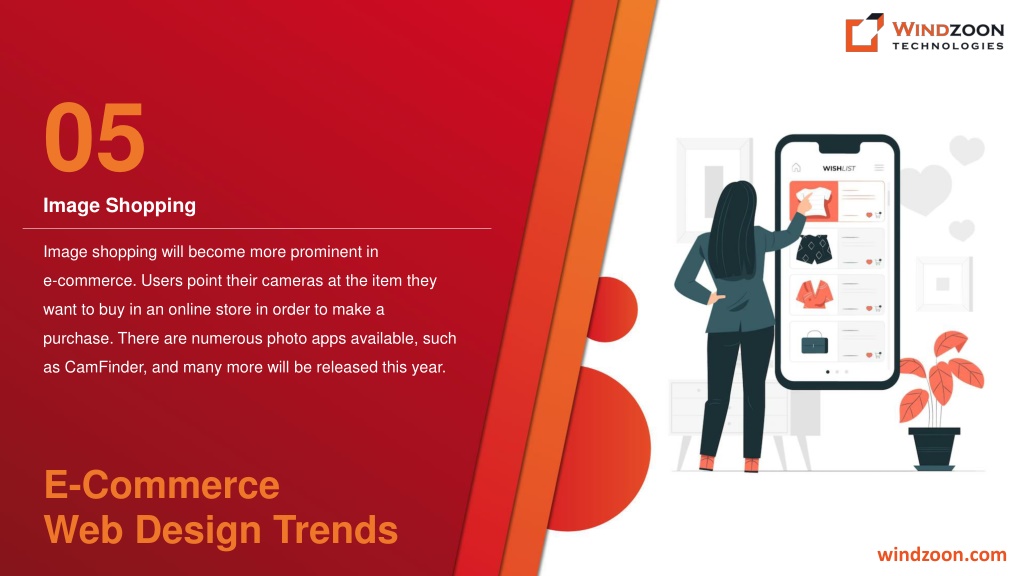 WINDZOON
TECHNOLOGIES

05

Image Shopping

Image shopping will become more prominent in e-commerce. Users point their cameras at the item they want to buy in an online store in order to make a purchase. There are numerous photo apps available, such as CamFinder, and many more will be released this year.

WISHLIST

E-Commerce
Web Design Trends

windzoon.com